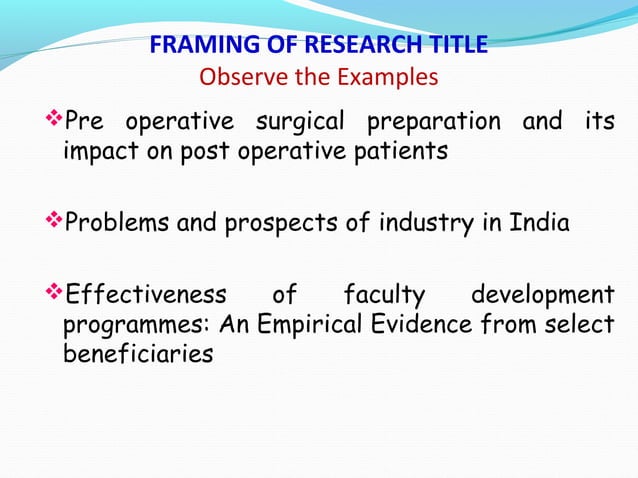 FRAMING OF RESEARCH TITLE
Observe the Examples

❖Pre operative surgical preparation and its impact on post operative patients

❖Problems and prospects of industry in India

❖Effectiveness of faculty development programmes: An Empirical Evidence from select beneficiaries